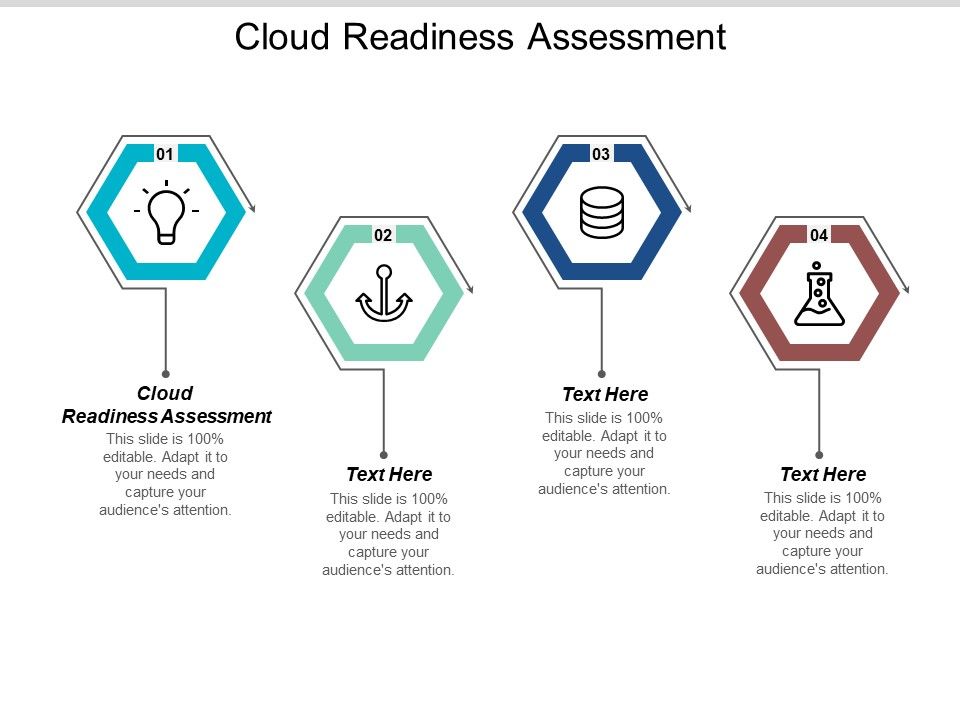 Cloud Readiness Assessment

01

Cloud Readiness Assessment

This slide is 100% editable. Adapt it to your needs and capture your audience's attention.

02

Text Here

This slide is 100% editable. Adapt it to your needs and capture your audience's attention.

03

Text Here

This slide is 100% editable. Adapt it to your needs and capture your audience's attention.

04

Text Here

This slide is 100% editable. Adapt it to your needs and capture your audience's attention.